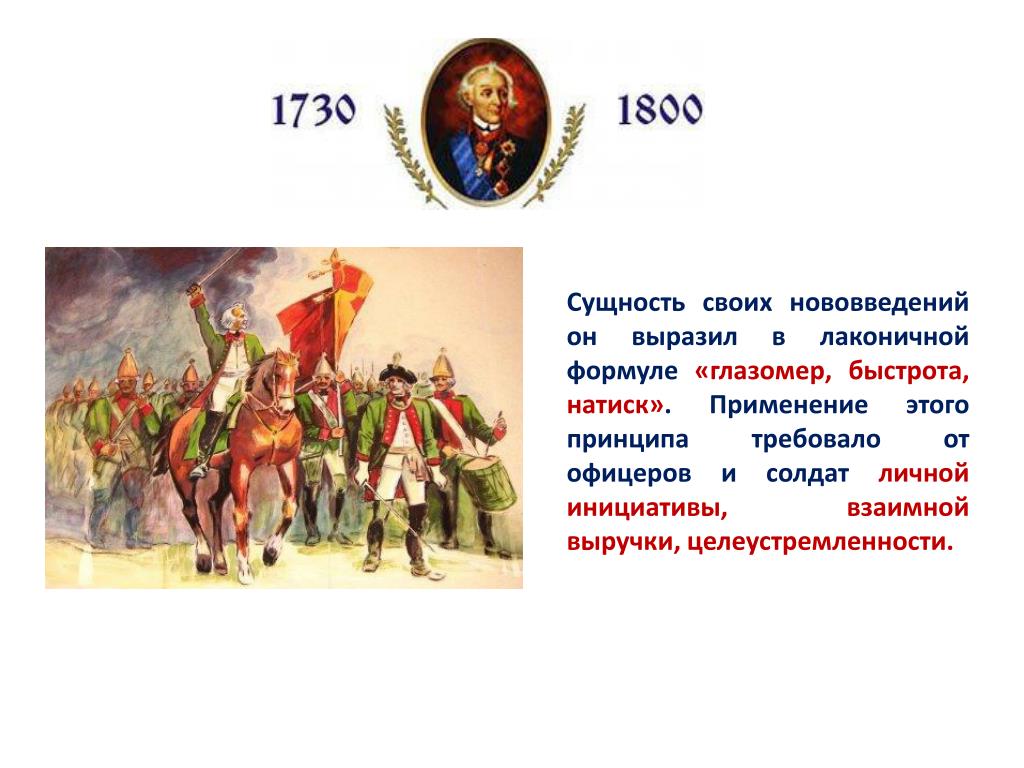 1730 1800

Сущность своих нововведений он выразил в лаконичной формуле «глазомер, быстрота, натиск». Применение этого принципа требовало от офицеров и солдат личной инициативы, взаимной выручки, целеустремленности.